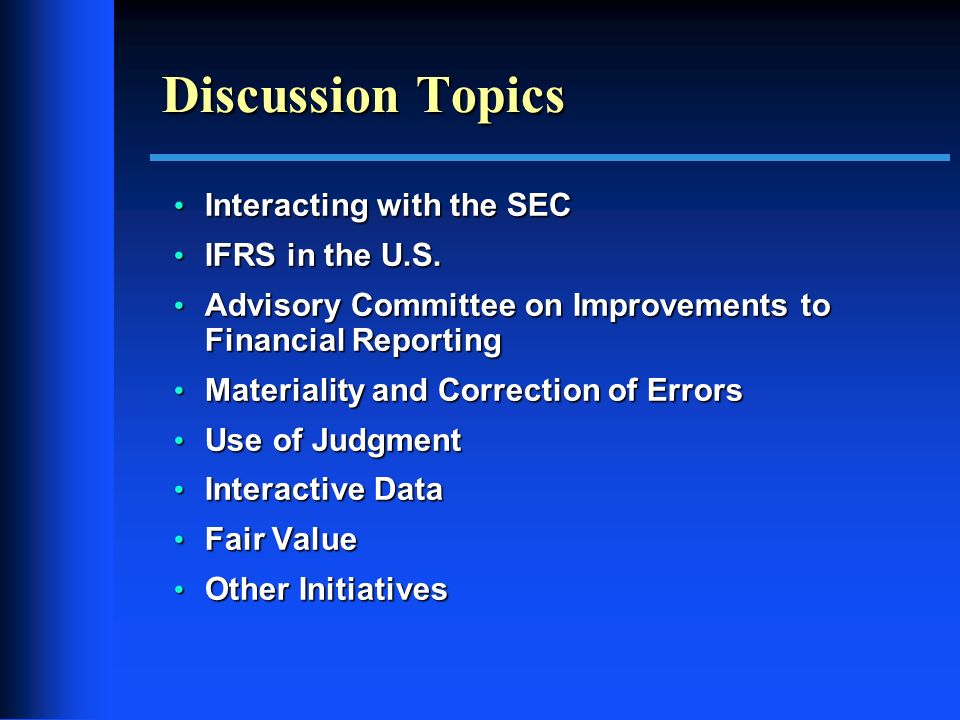 Discussion Topics

• Interacting with the SEC
• IFRS in the U.S.
• Advisory Committee on Improvements to Financial Reporting
• Materiality and Correction of Errors
• Use of Judgment
• Interactive Data
• Fair Value
• Other Initiatives